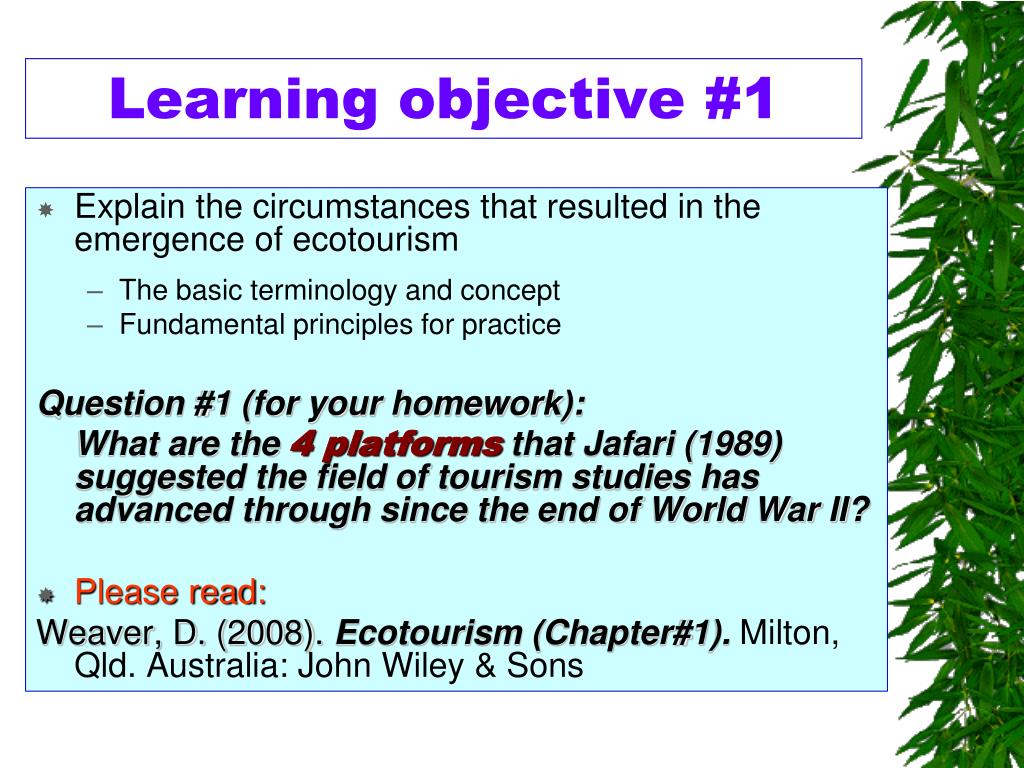 Learning objective #1

Explain the circumstances that resulted in the emergence of ecotourism

– The basic terminology and concept
– Fundamental principles for practice

Question #1 (for your homework):
What are the 4 platforms that Jafari (1989) suggested the field of tourism studies has advanced through since the end of World War II?

Please read:
Weaver, D. (2008). Ecotourism (Chapter#1). Milton, Qld. Australia: John Wiley & Sons